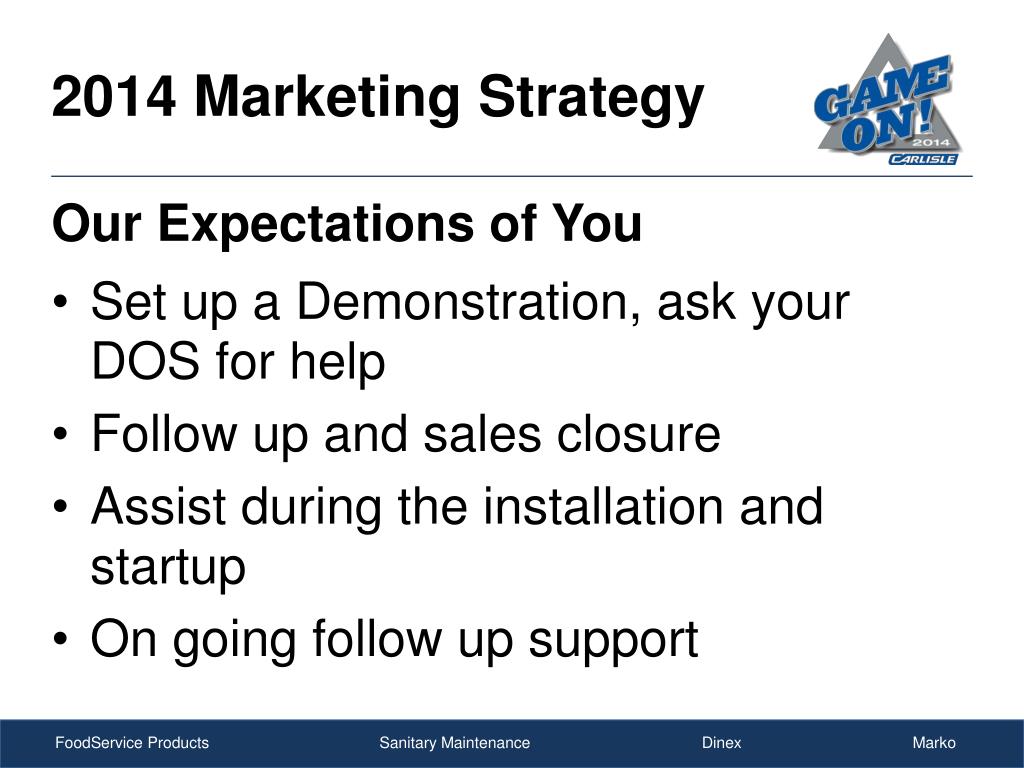 2014 Marketing Strategy

GAME ON! 2014 CARLISLE

Our Expectations of You

• Set up a Demonstration, ask your DOS for help
• Follow up and sales closure
• Assist during the installation and startup
• On going follow up support

FoodService Products Sanitary Maintenance Dinex Marko